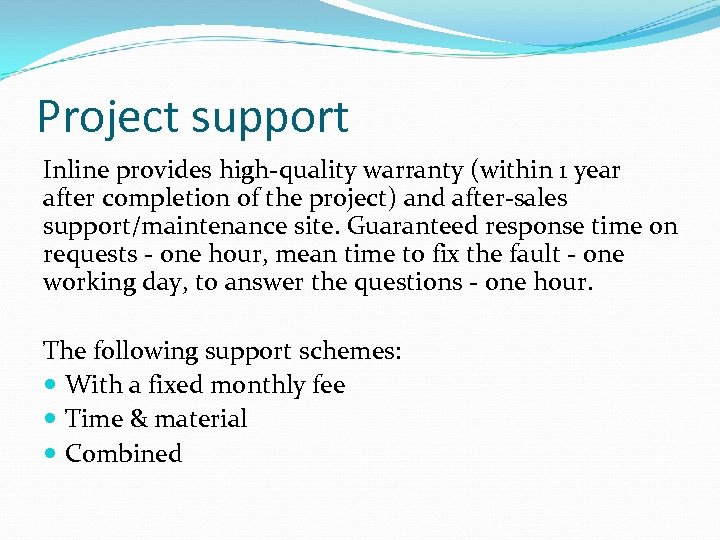 Project support

Inline provides high-quality warranty (within 1 year after completion of the project) and after-sales support/maintenance site. Guaranteed response time on requests - one hour, mean time to fix the fault - one working day, to answer the questions - one hour.

The following support schemes:
- With a fixed monthly fee
- Time & material
- Combined